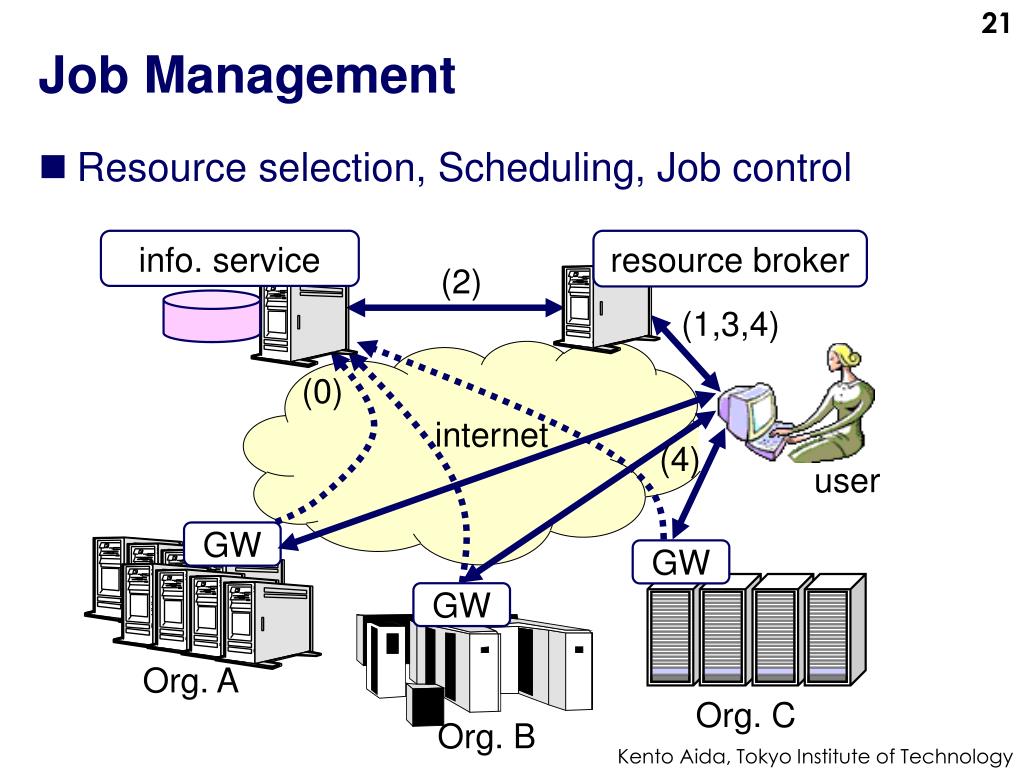 21

Job Management

■ Resource selection, Scheduling, Job control

info. service

resource broker

(2)

(1,3,4)

(0)

internet

(4)

user

GW

GW

GW

Org. A

Org. B

Org. C

Kento Aida, Tokyo Institute of Technology